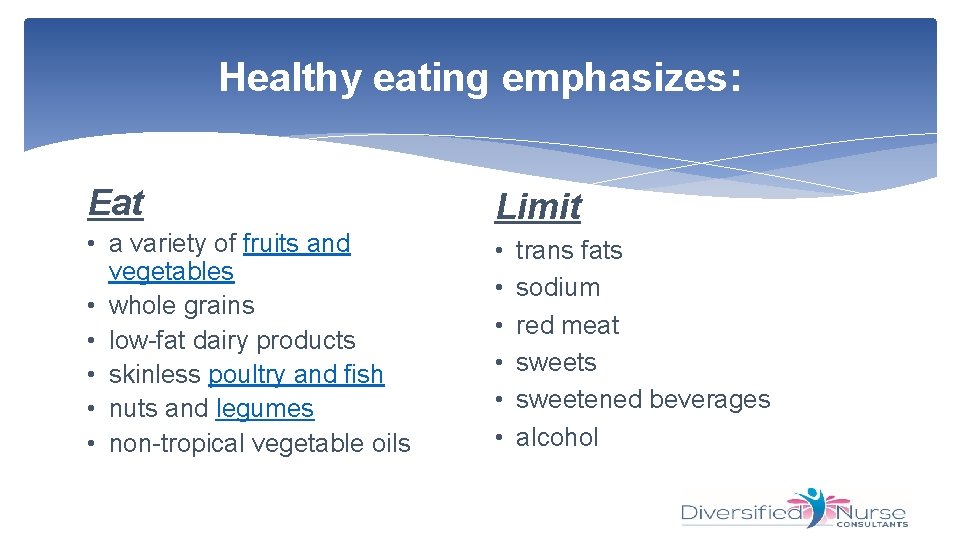 Healthy eating emphasizes:

Eat

• a variety of fruits and vegetables
• whole grains
• low-fat dairy products
• skinless poultry and fish
• nuts and legumes
• non-tropical vegetable oils

Limit

• trans fats
• sodium
• red meat
• sweets
• sweetened beverages
• alcohol

Diversified Nurse CONSULTANTS